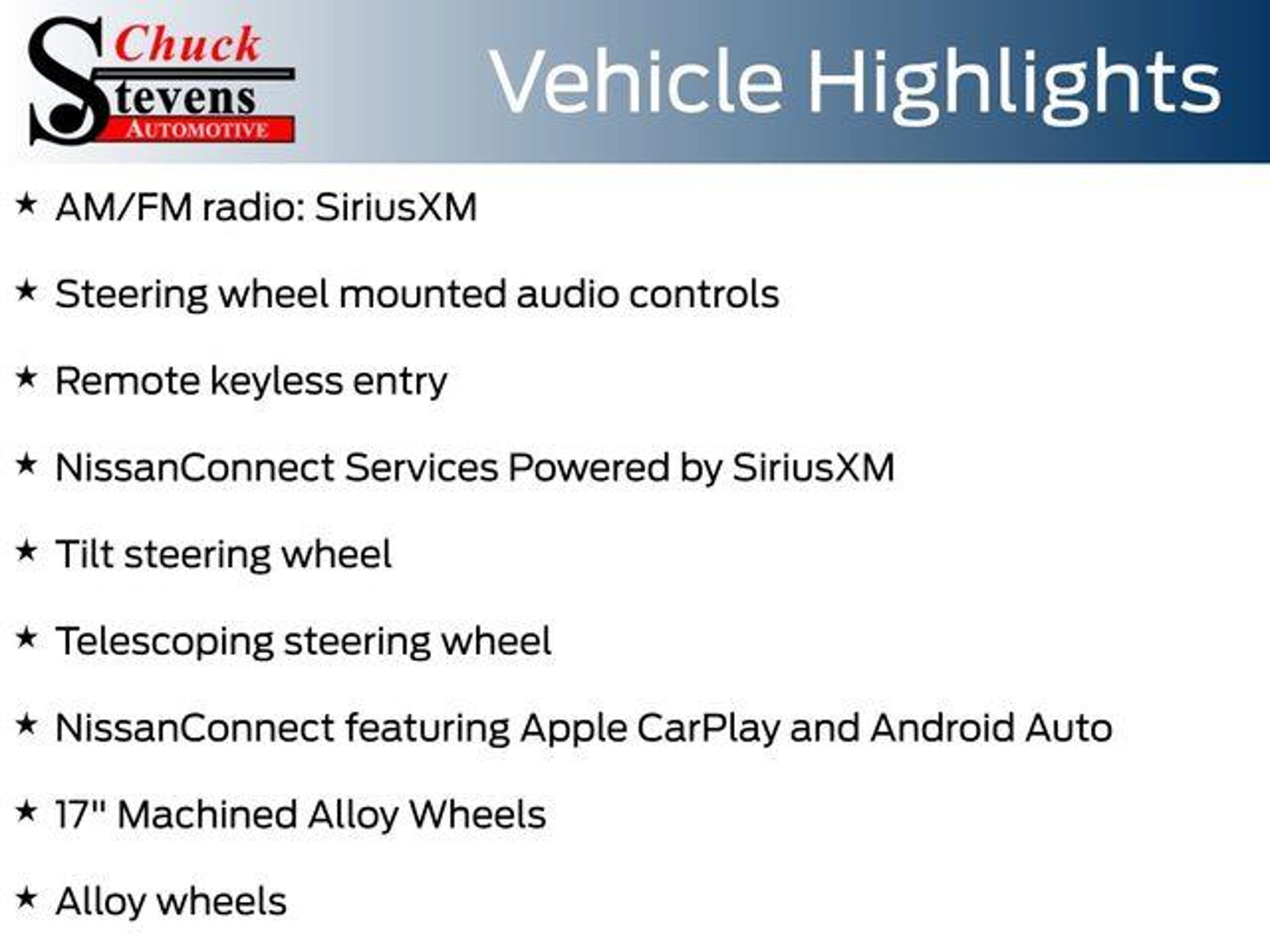 Chuck Stevens AUTOMOTIVE

Vehicle Highlights

★ AM/FM radio: SiriusXM

★ Steering wheel mounted audio controls

★ Remote keyless entry

★ NissanConnect Services Powered by SiriusXM

★ Tilt steering wheel

★ Telescoping steering wheel

★ NissanConnect featuring Apple CarPlay and Android Auto

★ 17" Machined Alloy Wheels

★ Alloy wheels